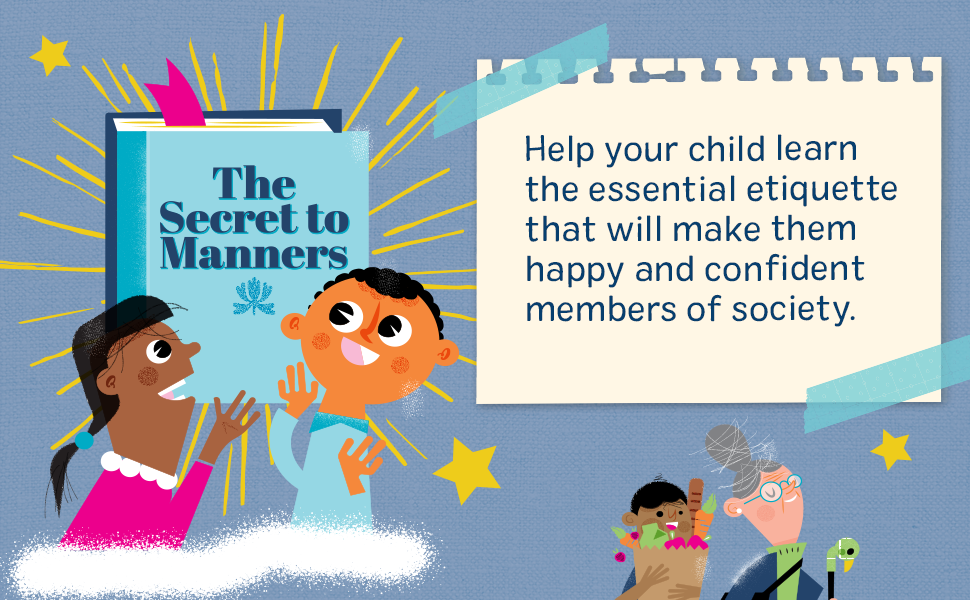 The Secret to Manners

Help your child learn the essential etiquette that will make them happy and confident members of society.